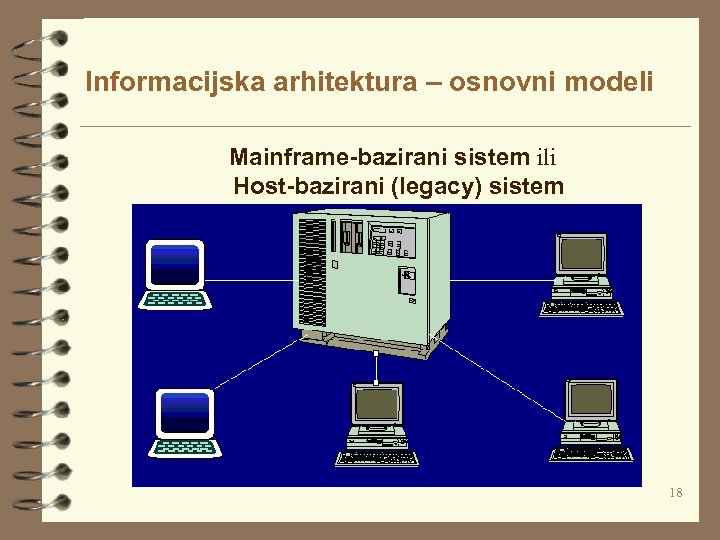 Informacijska arhitektura – osnovni modeli

Mainframe-bazirani sistem ili
Host-bazirani (legacy) sistem

18